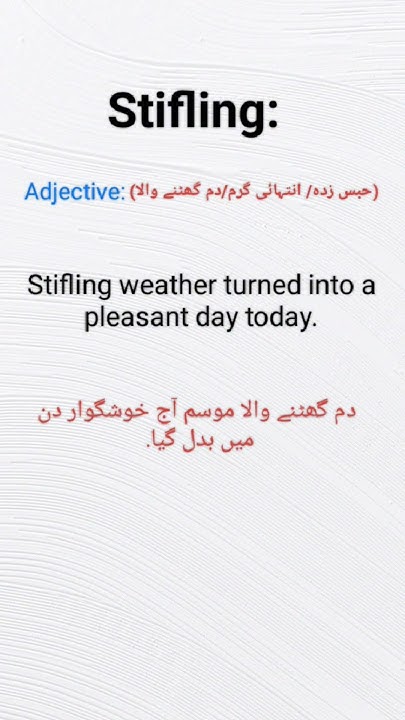 Stifling:

Adjective: (حبس زدہ/ انتہائی گرم/دم گھٹنے والا)

Stifling weather turned into a pleasant day today.

دم گھٹنے والا موسم آج خوشگوار دن میں بدل گیا.